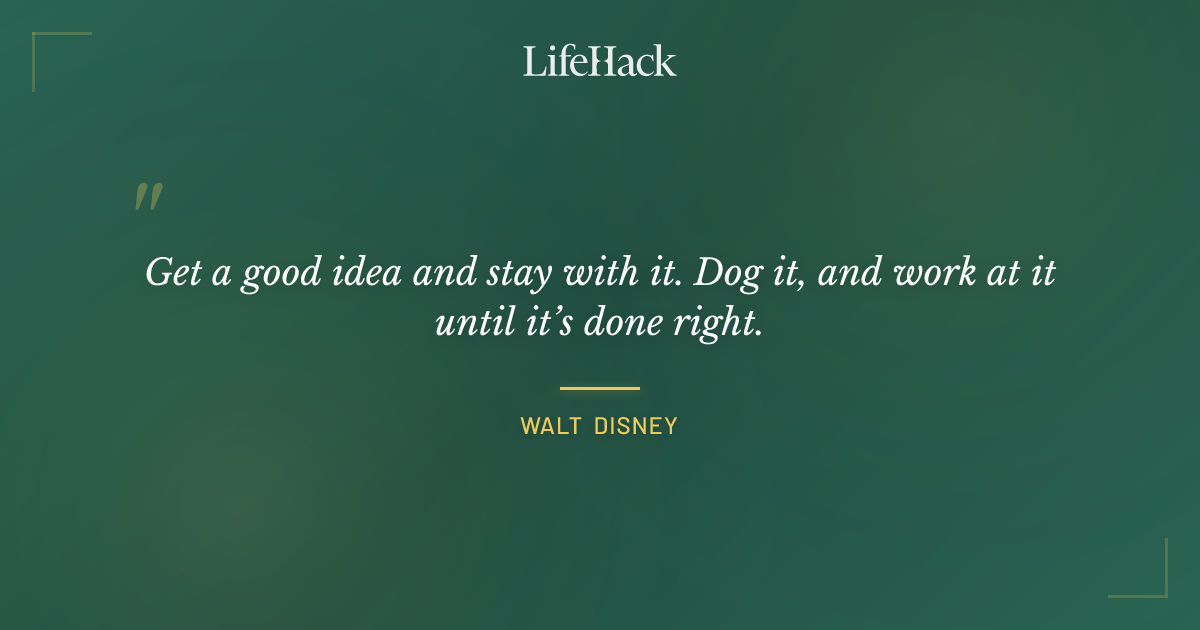 LifeHack

"

Get a good idea and stay with it. Dog it, and work at it until it's done right.

WALT DISNEY